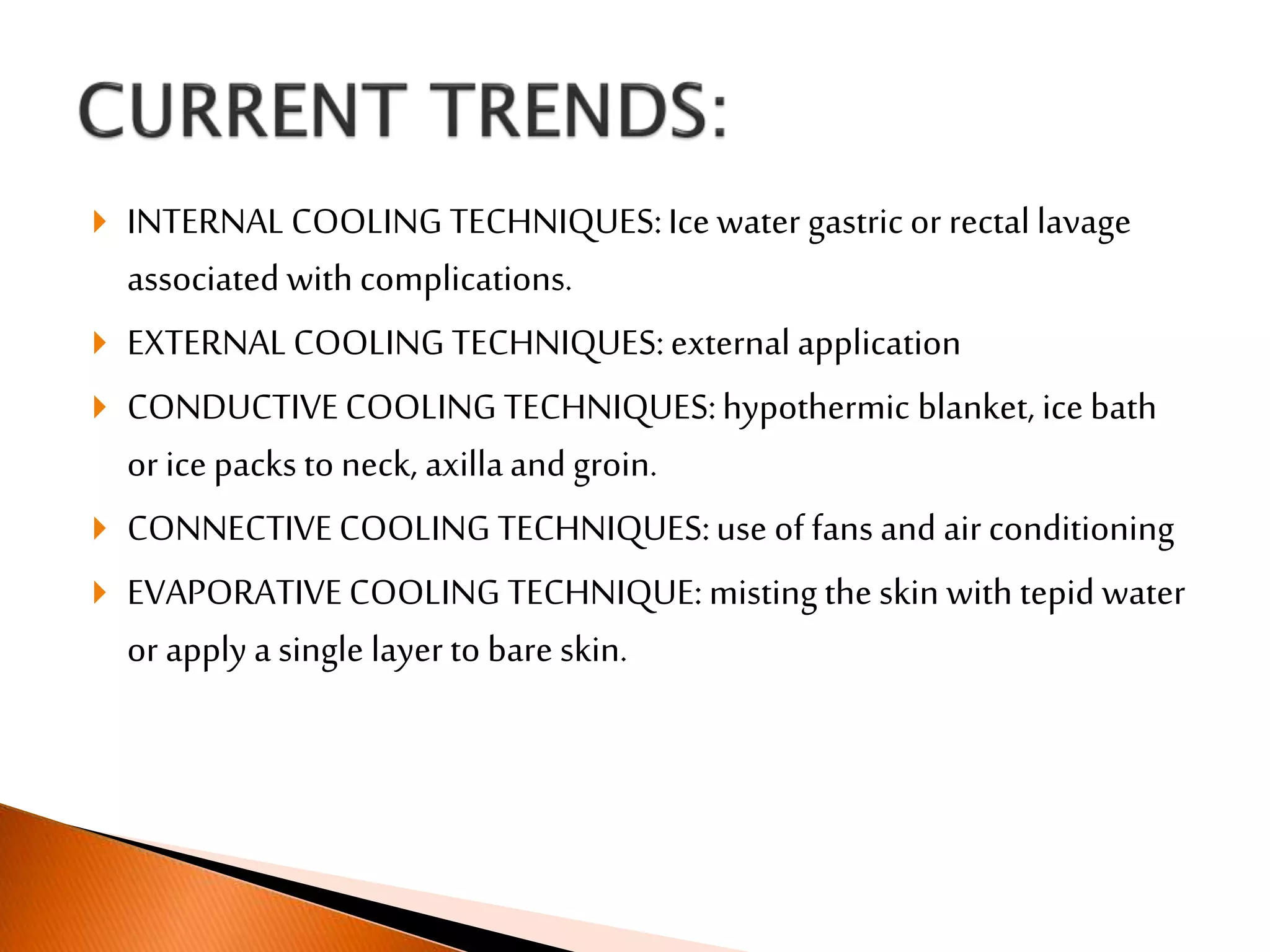 CURRENT TRENDS:

INTERNAL COOLING TECHNIQUES: Ice water gastric or rectal lavage associated with complications.

EXTERNAL COOLING TECHNIQUES: external application

CONDUCTIVE COOLING TECHNIQUES: hypothermic blanket, ice bath or ice packs to neck, axilla and groin.

CONNECTIVE COOLING TECHNIQUES: use of fans and air conditioning

EVAPORATIVE COOLING TECHNIQUE: misting the skin with tepid water or apply a single layer to bare skin.